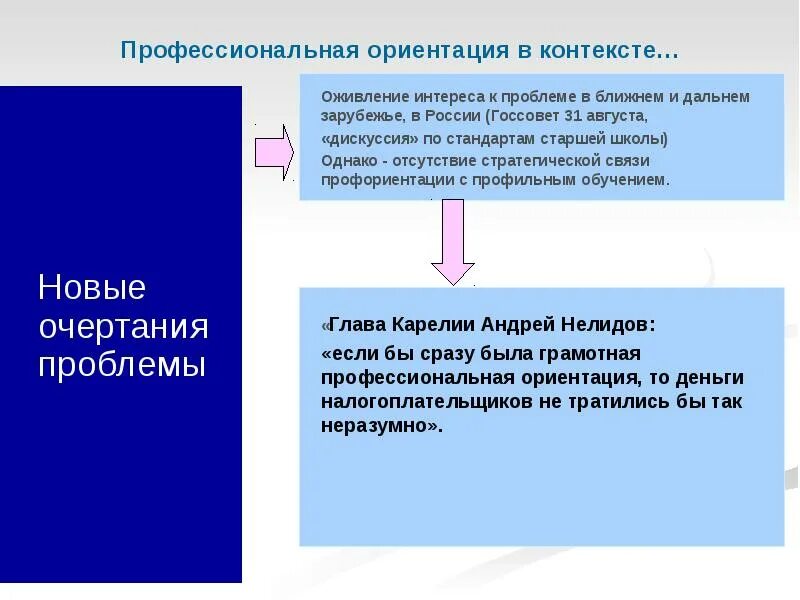 Профессиональная ориентация в контексте…

Новые очертания проблемы

Оживление интереса к проблеме в ближнем и дальнем зарубежье, в России (Госсовет 31 августа,

«дискуссия» по стандартам старшей школы)

Однако - отсутствие стратегической связи профориентации с профильным обучением.

«Глава Карелии Андрей Нелидов:

«если бы сразу была грамотная профессиональная ориентация, то деньги налогоплательщиков не тратились бы так неразумно».